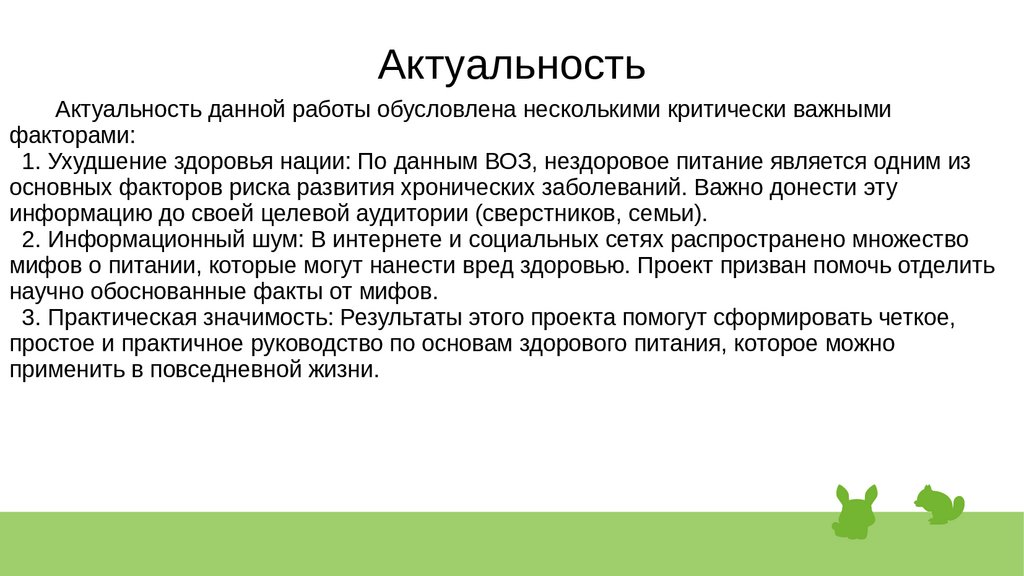 Актуальность

Актуальность данной работы обусловлена несколькими критически важными факторами:
1. Ухудшение здоровья нации: По данным ВОЗ, нездоровое питание является одним из основных факторов риска развития хронических заболеваний. Важно донести эту информацию до своей целевой аудитории (сверстников, семьи).
2. Информационный шум: В интернете и социальных сетях распространено множество мифов о питании, которые могут нанести вред здоровью. Проект призван помочь отделить научно обоснованные факты от мифов.
3. Практическая значимость: Результаты этого проекта помогут сформировать четкое, простое и практичное руководство по основам здорового питания, которое можно применить в повседневной жизни.